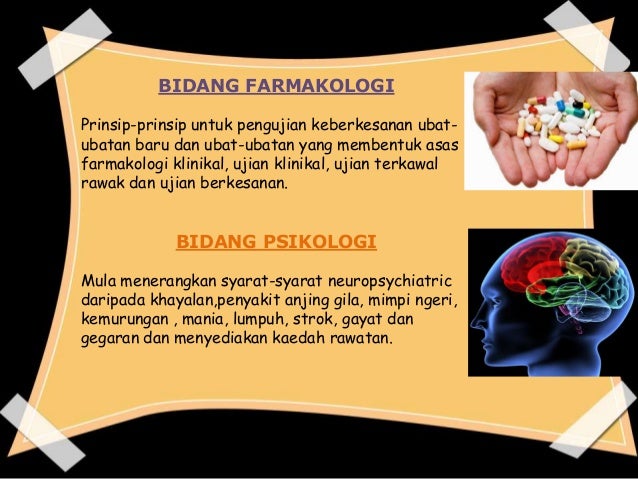 BIDANG FARMAKOLOGI

Prinsip-prinsip untuk pengujian keberkesanan ubat-ubatan baru dan ubat-ubatan yang membentuk asas farmakologi klinikal, ujian klinikal, ujian terkawal rawak dan ujian berkesanan.

BIDANG PSIKOLOGI

Mula menerangkan syarat-syarat neuropsychiatric daripada khayalan,penyakit anjing gila, mimpi ngeri, kemurungan , mania, lumpuh, strok, gayat dan gegaran dan menyediakan kaedah rawatan.